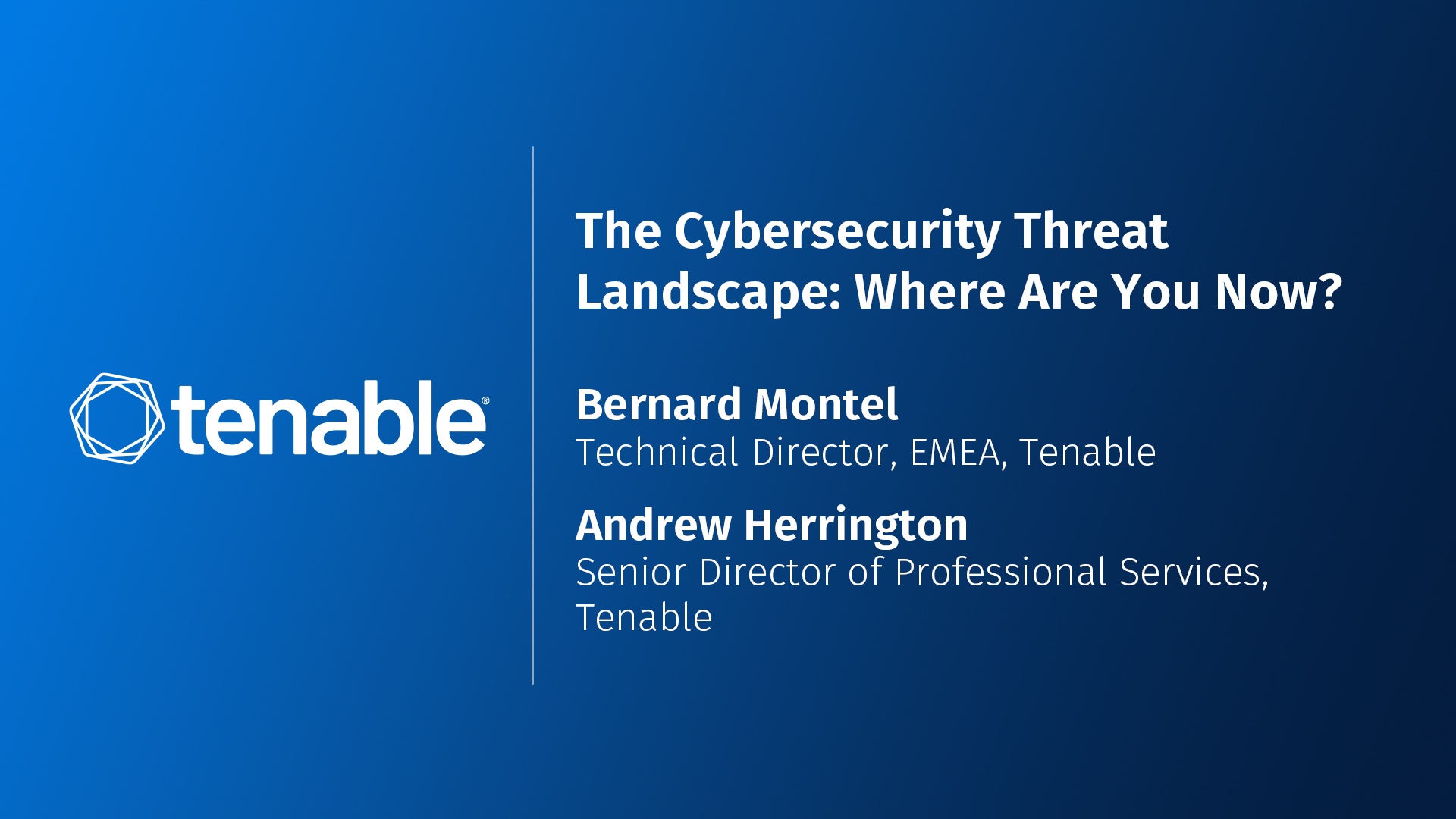 tenable®

The Cybersecurity Threat Landscape: Where Are You Now?

Bernard Montel
Technical Director, EMEA, Tenable

Andrew Herrington
Senior Director of Professional Services, Tenable